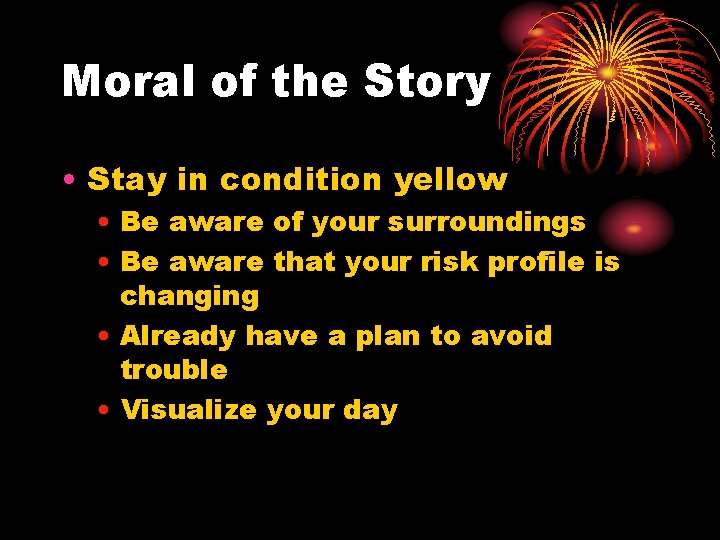 Moral of the Story

• Stay in condition yellow
  • Be aware of your surroundings
  • Be aware that your risk profile is changing
  • Already have a plan to avoid trouble
  • Visualize your day